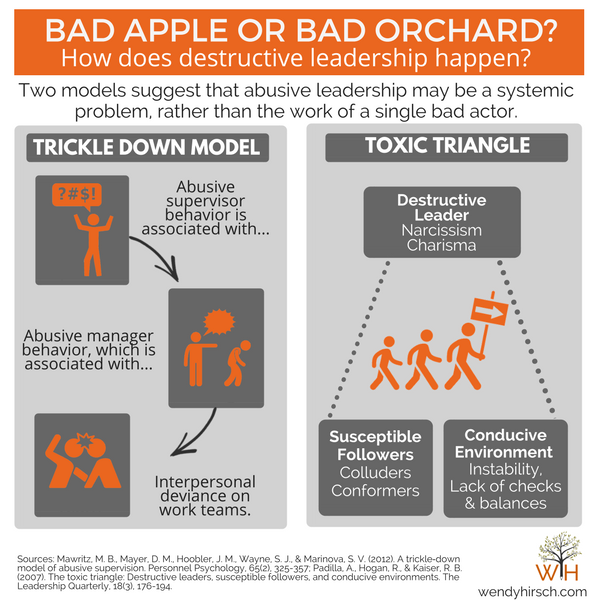 BAD APPLE OR BAD ORCHARD?
How does destructive leadership happen?

Two models suggest that abusive leadership may be a systemic problem, rather than the work of a single bad actor.

TRICKLE DOWN MODEL

?#$!

Abusive supervisor behavior is associated with...

Abusive manager behavior, which is associated with...

Interpersonal deviance on work teams.

TOXIC TRIANGLE

Destructive Leader
Narcissism
Charisma

Susceptible Followers
Colluders
Conformers

Conducive Environment
Instability,
Lack of checks & balances

Sources: Mawritz, M. B., Mayer, D. M., Hoobler, J. M., Wayne, S. J., & Marinova, S. V. (2012). A trickle-down model of abusive supervision. Personnel Psychology, 65(2), 325-357; Padilla, A., Hogan, R., & Kaiser, R. B. (2007). The toxic triangle: Destructive leaders, susceptible followers, and conducive environments. The Leadership Quarterly, 18(3), 176-194.

WH
wendyhirsch.com